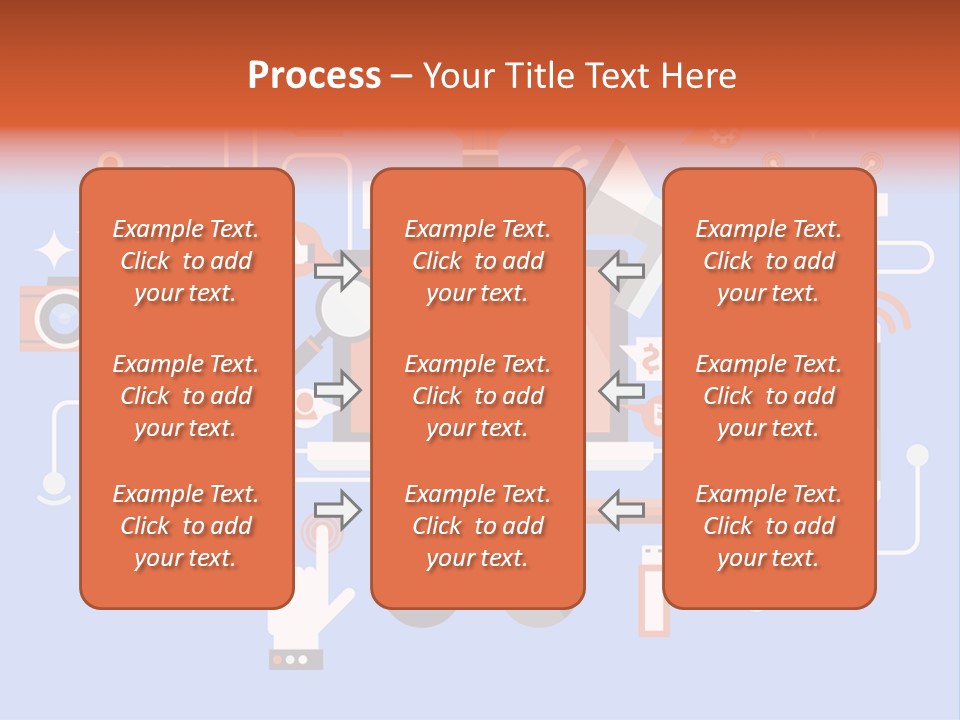 Process – Your Title Text Here

Example Text. Click to add your text.

Example Text. Click to add your text.

Example Text. Click to add your text.

Example Text. Click to add your text.

Example Text. Click to add your text.

Example Text. Click to add your text.

Example Text. Click to add your text.

Example Text. Click to add your text.

Example Text. Click to add your text.